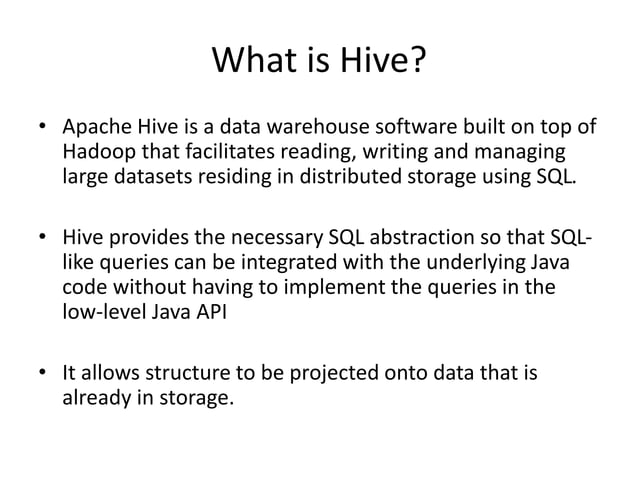 What is Hive?

• Apache Hive is a data warehouse software built on top of Hadoop that facilitates reading, writing and managing large datasets residing in distributed storage using SQL.

• Hive provides the necessary SQL abstraction so that SQL-like queries can be integrated with the underlying Java code without having to implement the queries in the low-level Java API

• It allows structure to be projected onto data that is already in storage.